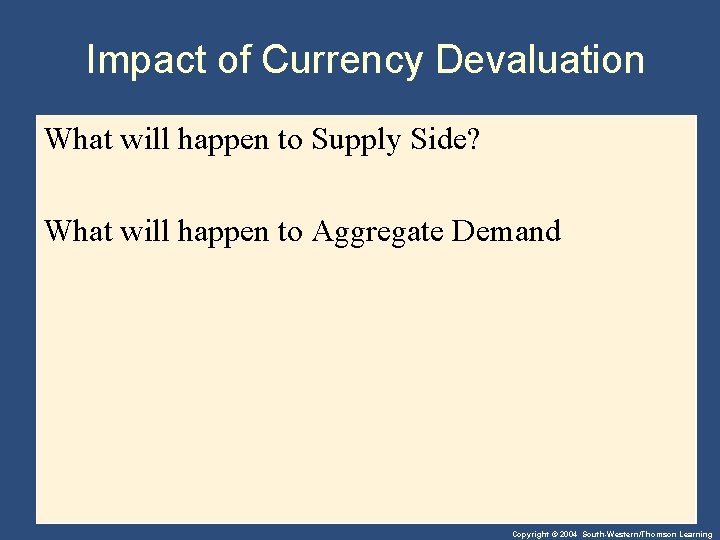 Impact of Currency Devaluation

What will happen to Supply Side?

What will happen to Aggregate Demand

Copyright © 2004 South-Western/Thomson Learning